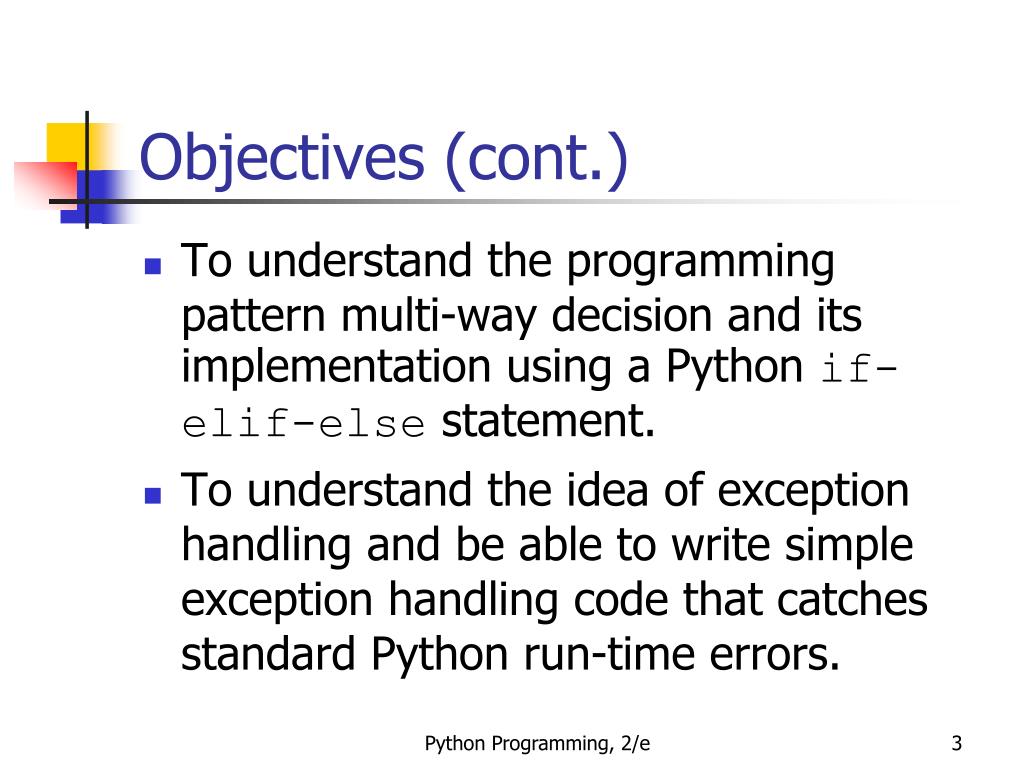 Objectives (cont.)

- To understand the programming pattern multi-way decision and its implementation using a Python if-elif-else statement.
- To understand the idea of exception handling and be able to write simple exception handling code that catches standard Python run-time errors.

Python Programming, 2/e

3